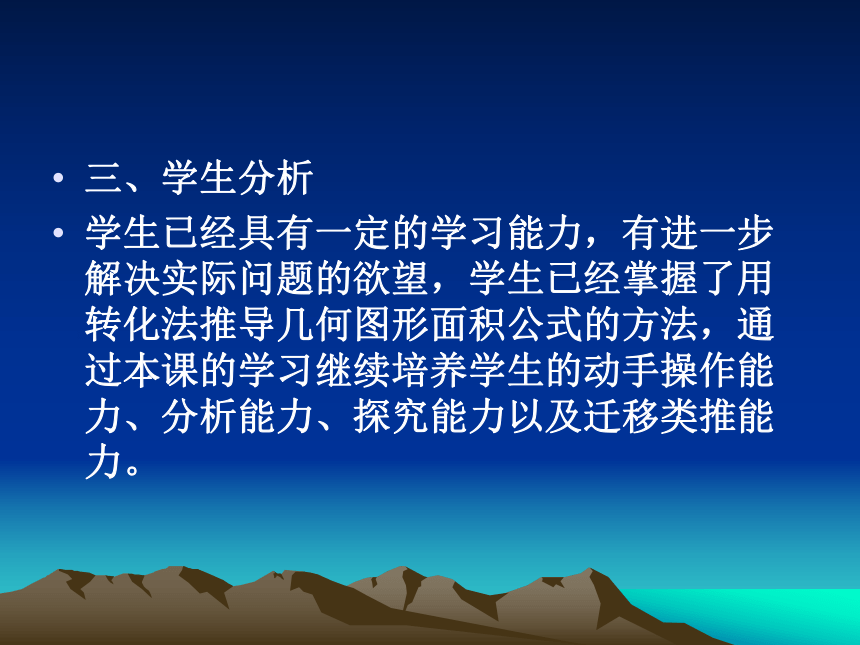 • 三、学生分析

• 学生已经具有一定的学习能力，有进一步解决实际问题的欲望，学生已经掌握了用转化法推导几何图形面积公式的方法，通过本课的学习继续培养学生的动手操作能力、分析能力、探究能力以及迁移类推能力。